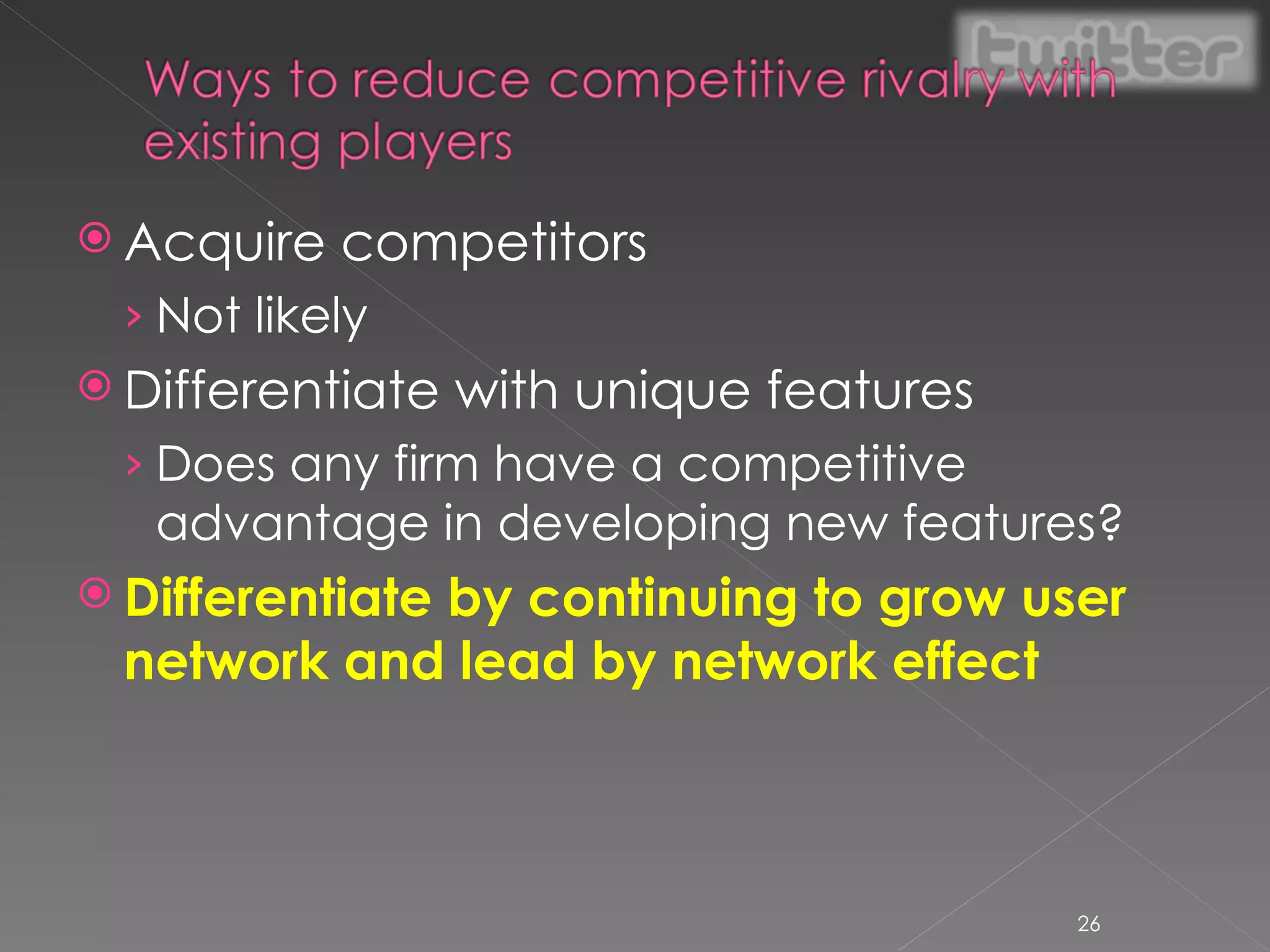 twitter

Ways to reduce competitive rivalry with existing players

Acquire competitors

› Not likely

Differentiate with unique features

› Does any firm have a competitive advantage in developing new features?

Differentiate by continuing to grow user network and lead by network effect

26